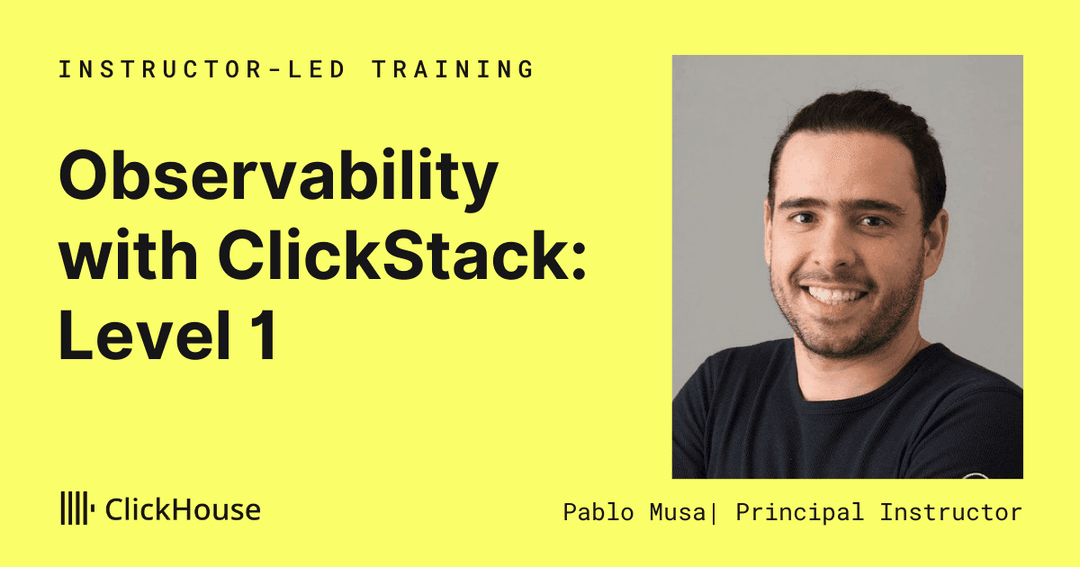 INSTRUCTOR-LED TRAINING

Observability with ClickStack: Level 1

ClickHouse

Pablo Musa| Principal Instructor